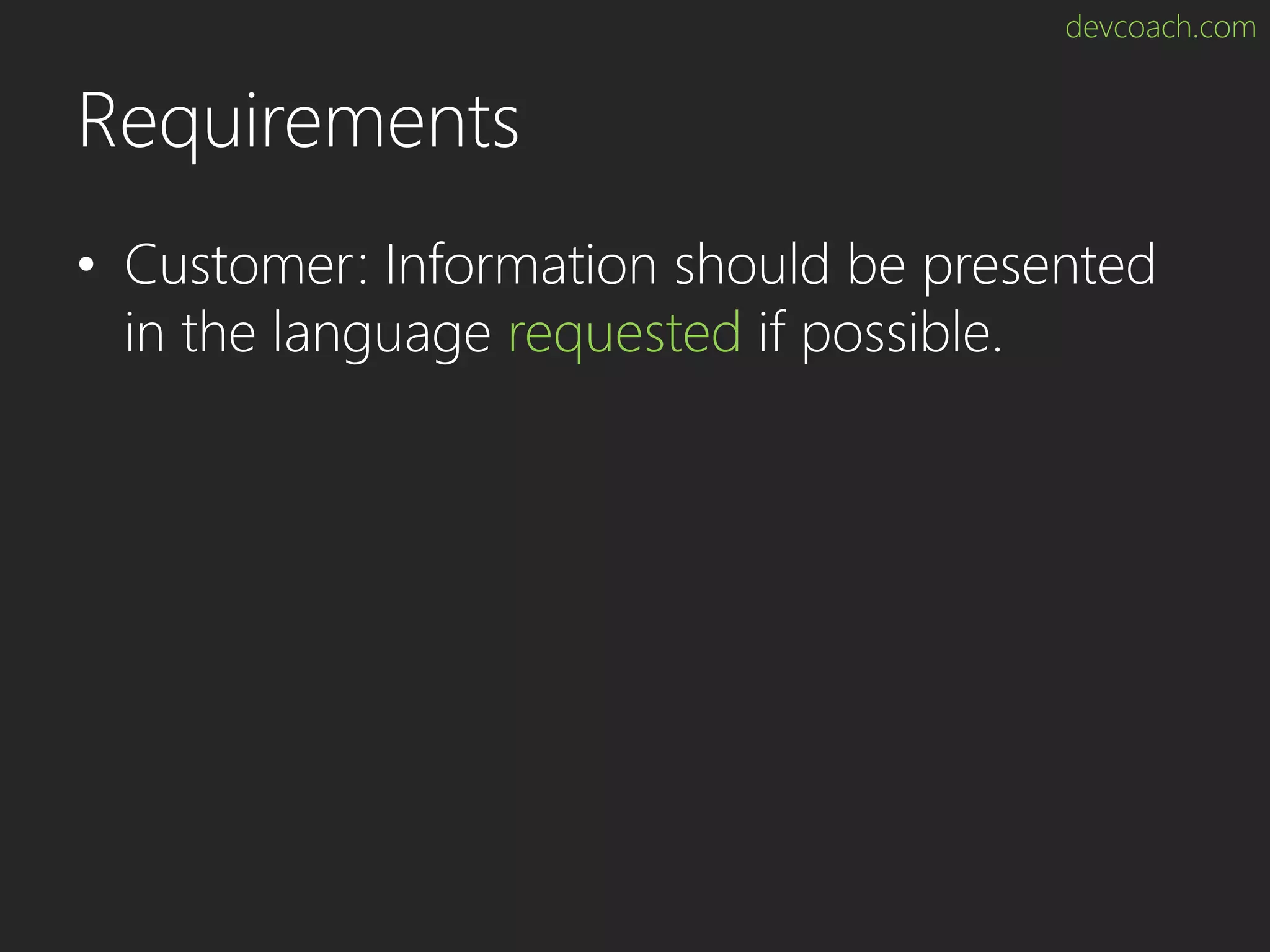 devcoach.com

Requirements

• Customer: Information should be presented in the language requested if possible.